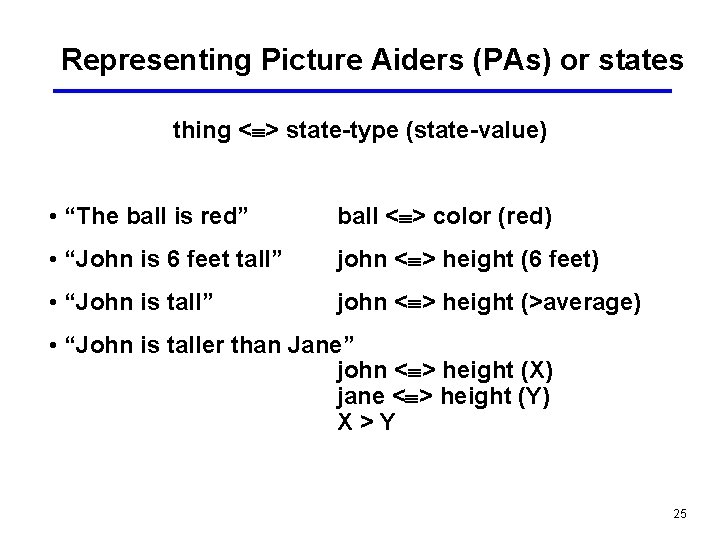 Representing Picture Aiders (PAs) or states

thing <≡> state-type (state-value)

• “The ball is red” ball <≡> color (red)

• “John is 6 feet tall” john <≡> height (6 feet)

• “John is tall” john <≡> height (>average)

• “John is taller than Jane”
john <≡> height (X)
jane <≡> height (Y)
X > Y

25